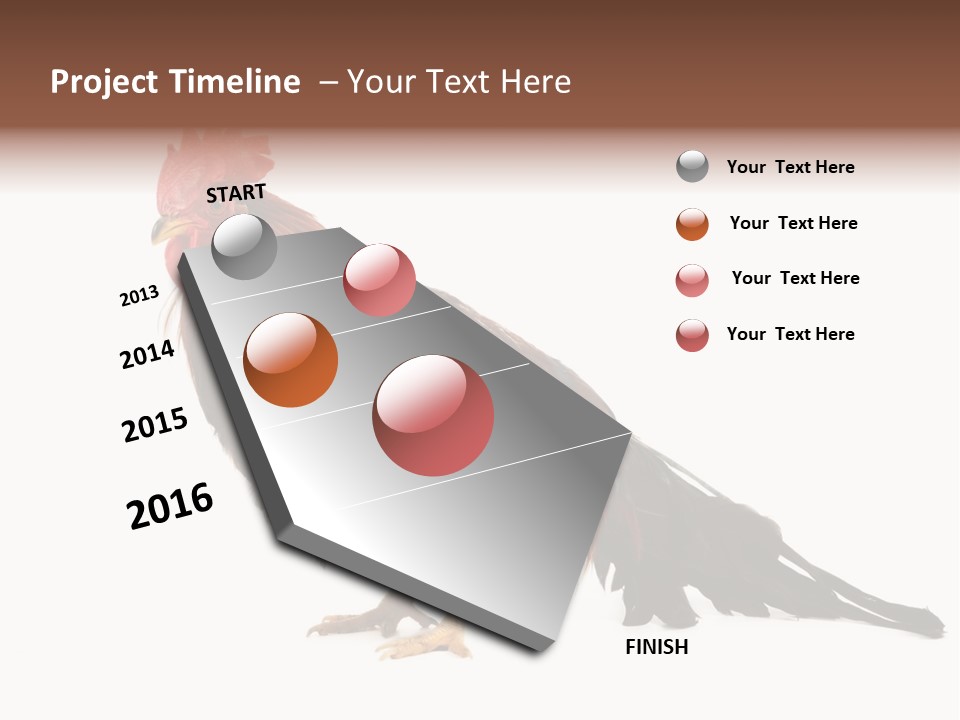 Project Timeline – Your Text Here

START

2013

2014

2015

2016

FINISH

Your Text Here

Your Text Here

Your Text Here

Your Text Here